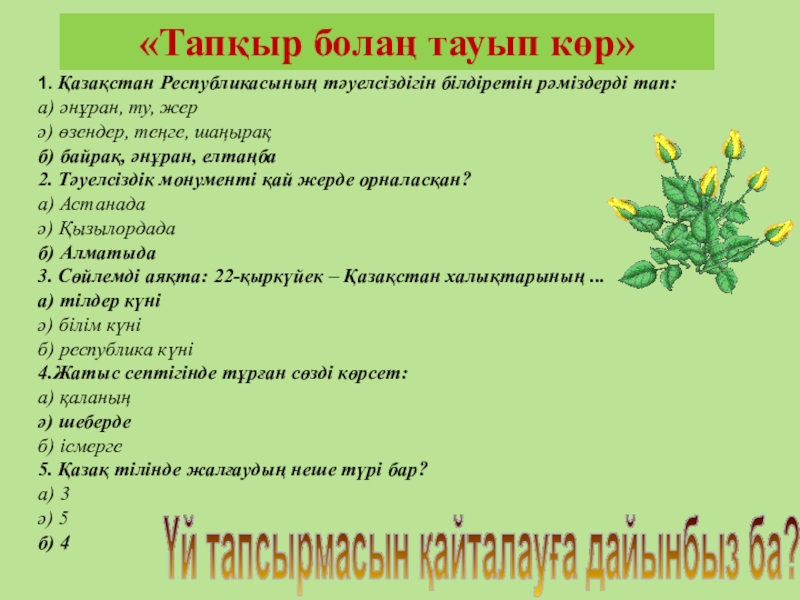 «Тапқыр болаң тауып көр»

1. Қазақстан Республикасының тәуелсіздігін білдіретін рәміздерді тап:
а) әнұран, ту, жер
ә) өзендер, теңге, шаңырақ
б) байрақ, әнұран, елтаңба
2. Тәуелсіздік монументі қай жерде орналасқан?
а) Астанада
ә) Қызылордада
б) Алматыда
3. Сөйлемді аяқта: 22-қыркүйек – Қазақстан халықтарының ...
а) тілдер күні
ә) білім күні
б) республика күні
4.Жатыс септігінде тұрған сөзді көрсет:
а) қаланың
ә) шеберде
б) ісмерге
5. Қазақ тілінде жалғаудың неше түрі бар?
а) 3
ә) 5
б) 4

Үй тапсырмасын қайталауға дайынбыз ба?